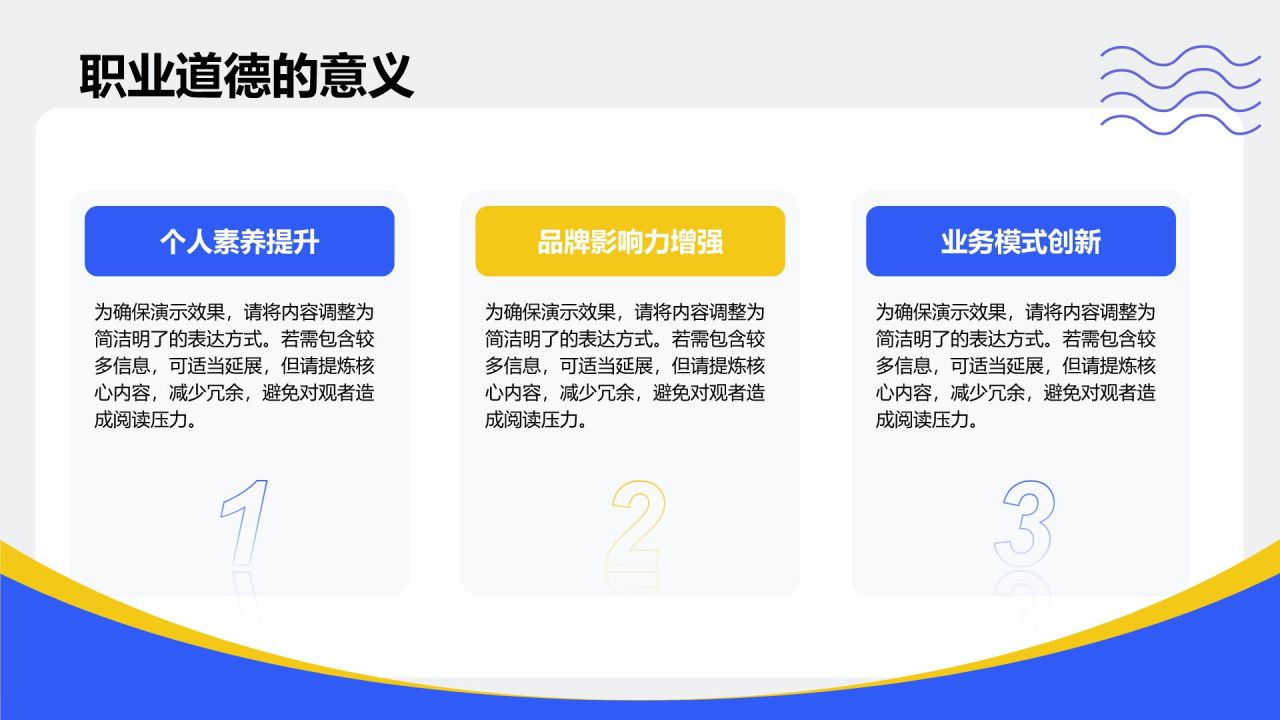 职业道德的意义

个人素养提升

为确保演示效果，请将内容调整为简洁明了的表达方式。若需包含较多信息，可适当延展，但请提炼核心内容，减少冗余，避免对观者造成阅读压力。

1

品牌影响力增强

为确保演示效果，请将内容调整为简洁明了的表达方式。若需包含较多信息，可适当延展，但请提炼核心内容，减少冗余，避免对观者造成阅读压力。

2

业务模式创新

为确保演示效果，请将内容调整为简洁明了的表达方式。若需包含较多信息，可适当延展，但请提炼核心内容，减少冗余，避免对观者造成阅读压力。

3